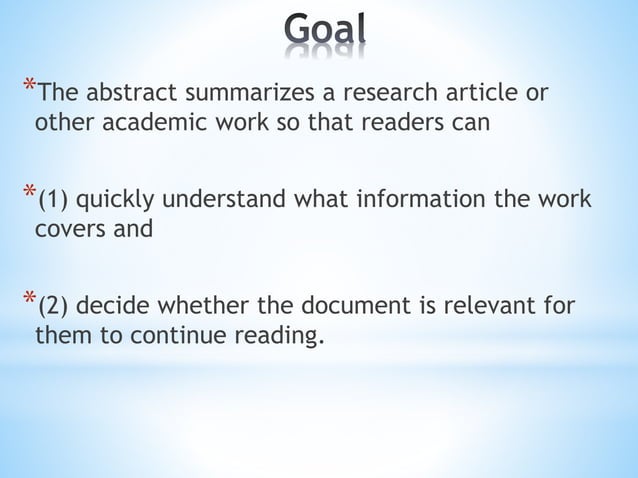 Goal

*The abstract summarizes a research article or other academic work so that readers can

*(1) quickly understand what information the work covers and

*(2) decide whether the document is relevant for them to continue reading.